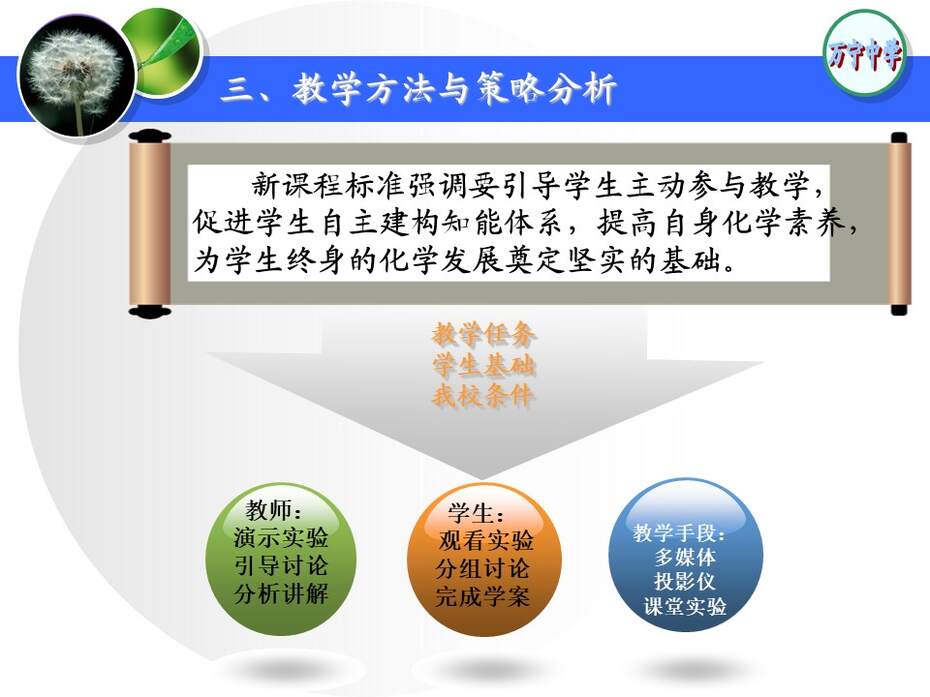 万宁中学

三、教学方法与策略分析

新课程标准强调要引导学生主动参与教学，促进学生自主建构知能体系，提高自身化学素养，为学生终身的化学发展奠定坚实的基础。

教学任务
学生基础
我校条件

教师：
演示实验
引导讨论
分析讲解

学生：
观看实验
分组讨论
完成学案

教学手段：
多媒体
投影仪
课堂实验